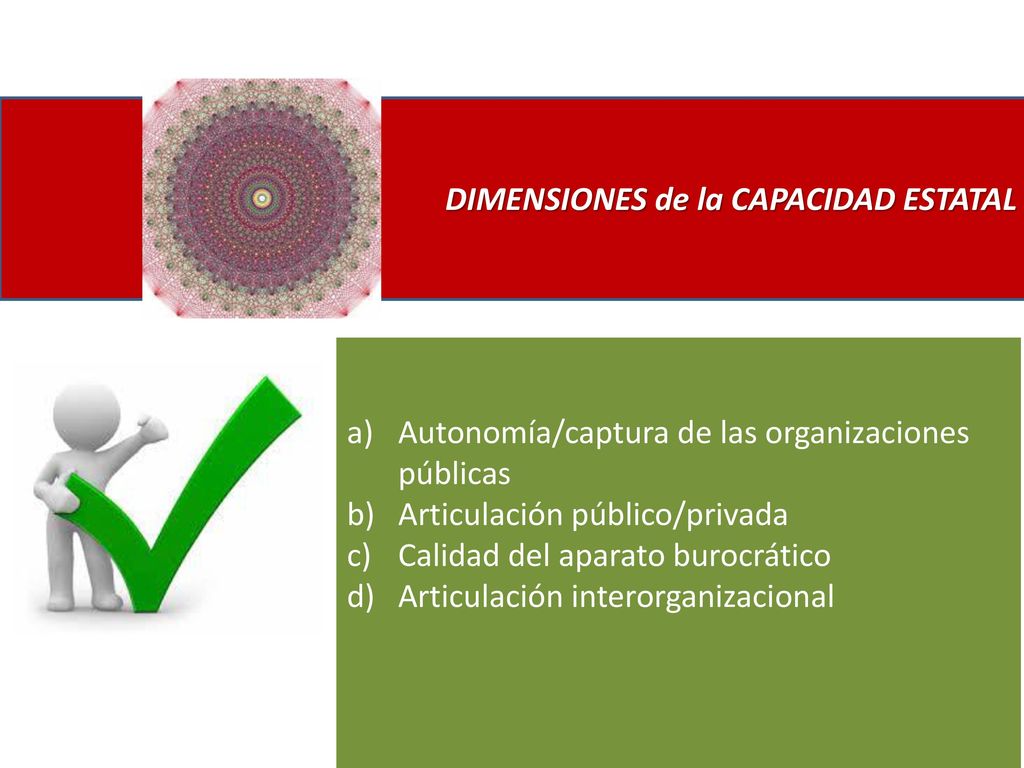 DIMENSIONES de la CAPACIDAD ESTATAL

a) Autonomía/captura de las organizaciones públicas
b) Articulación público/privada
c) Calidad del aparato burocrático
d) Articulación interorganizacional